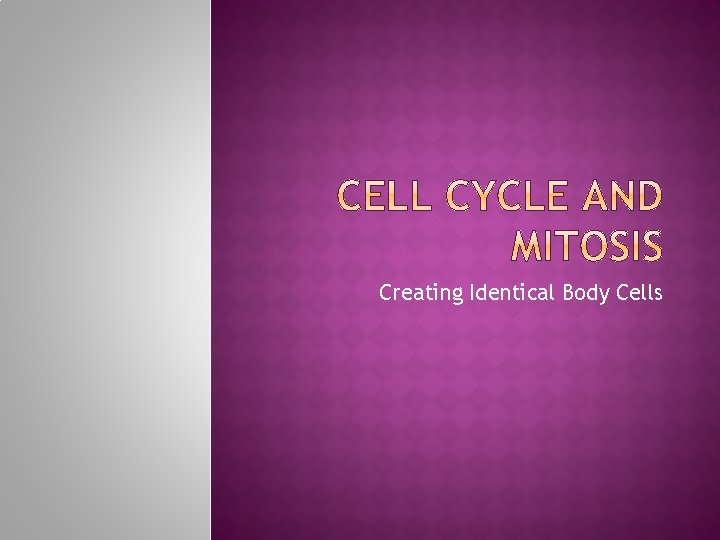 CELL CYCLE AND MITOSIS

Creating Identical Body Cells